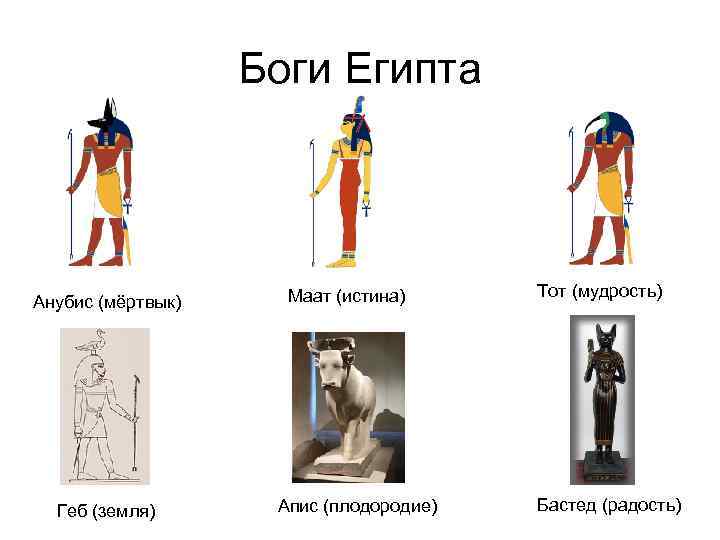 Боги Египта

Анубис (мёртвык)

Маат (истина)

Тот (мудрость)

Геб (земля)

Апис (плодородие)

Бастед (радость)